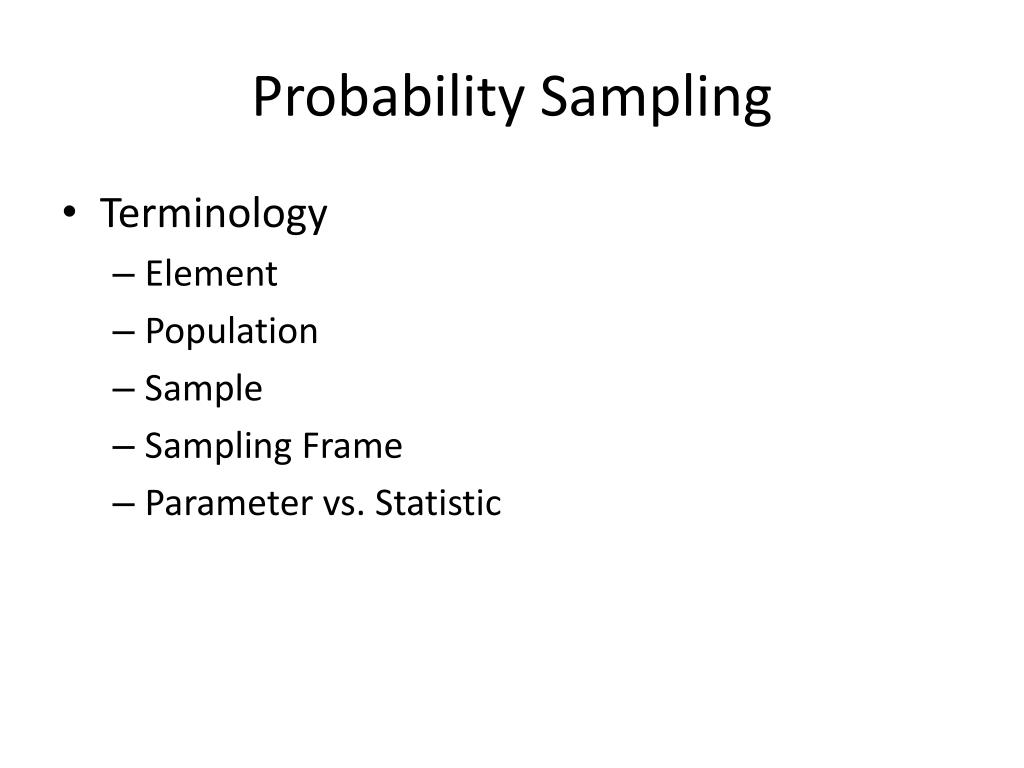 Probability Sampling

• Terminology
– Element
– Population
– Sample
– Sampling Frame
– Parameter vs. Statistic